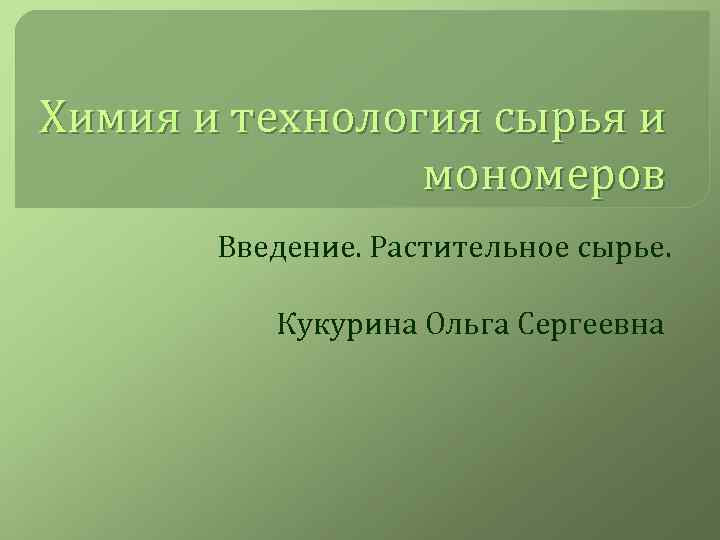 Химия и технология сырья и мономеров

Введение. Растительное сырье.

Кукурина Ольга Сергеевна